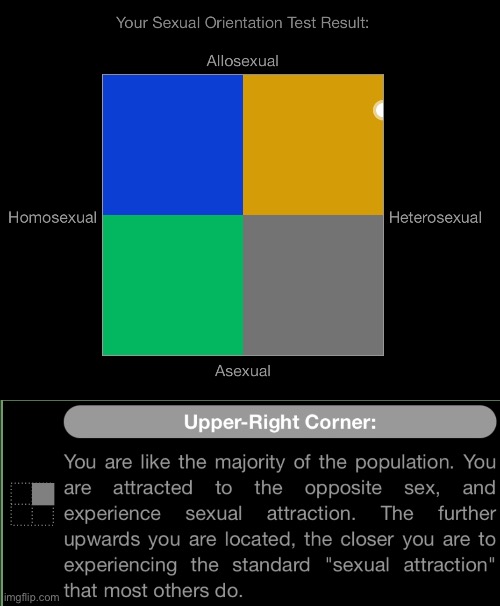 Your Sexual Orientation Test Result:

Allosexual

Homosexual

Heterosexual

Asexual

Upper-Right Corner:

You are like the majority of the population. You are attracted to the opposite sex, and experience sexual attraction. The further upwards you are located, the closer you are to experiencing the standard "sexual attraction" that most others do.

imgflip.com